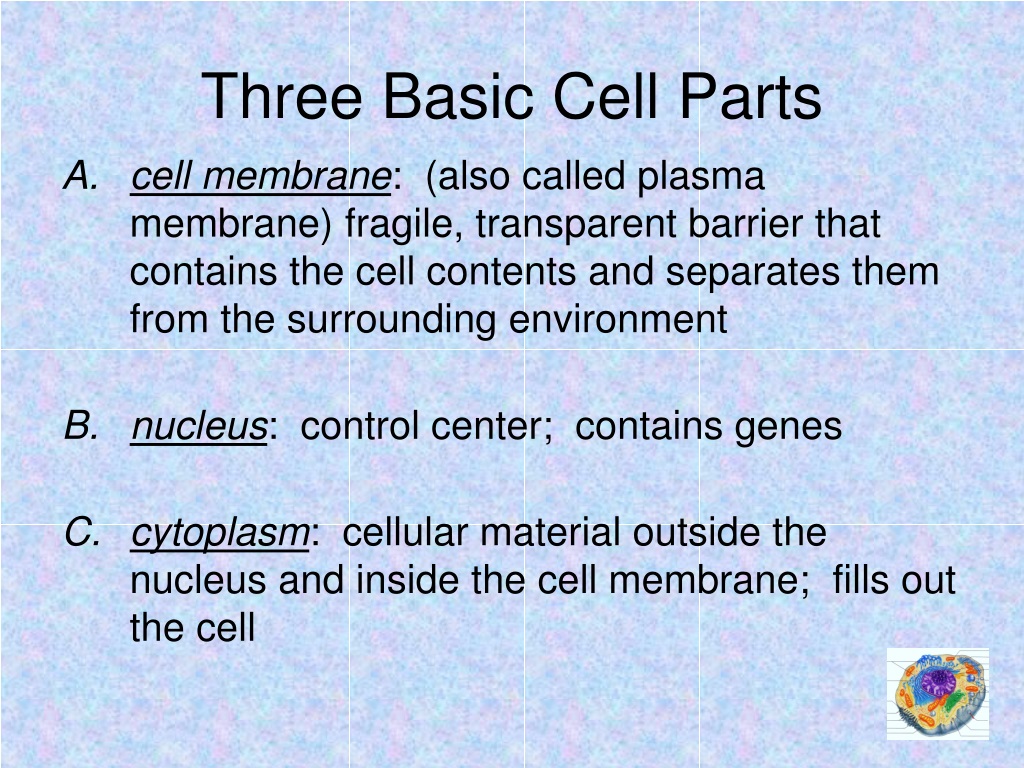 Three Basic Cell Parts

A. cell membrane: (also called plasma membrane) fragile, transparent barrier that contains the cell contents and separates them from the surrounding environment

B. nucleus: control center; contains genes

C. cytoplasm: cellular material outside the nucleus and inside the cell membrane; fills out the cell